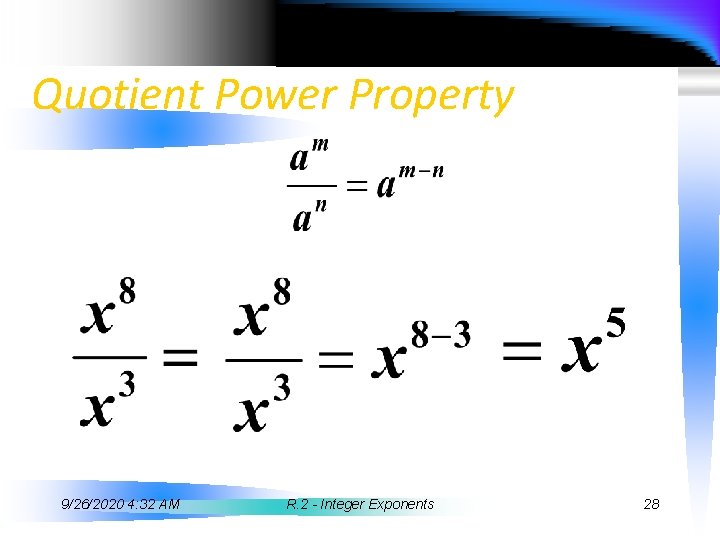 Quotient Power Property

$\frac{a^m}{a^n} = a^{m-n}$

$\frac{x^8}{x^3} = \frac{x^8}{x^3} = x^{8-3} = x^5$

9/26/2020 4:32 AM R.2 - Integer Exponents 28